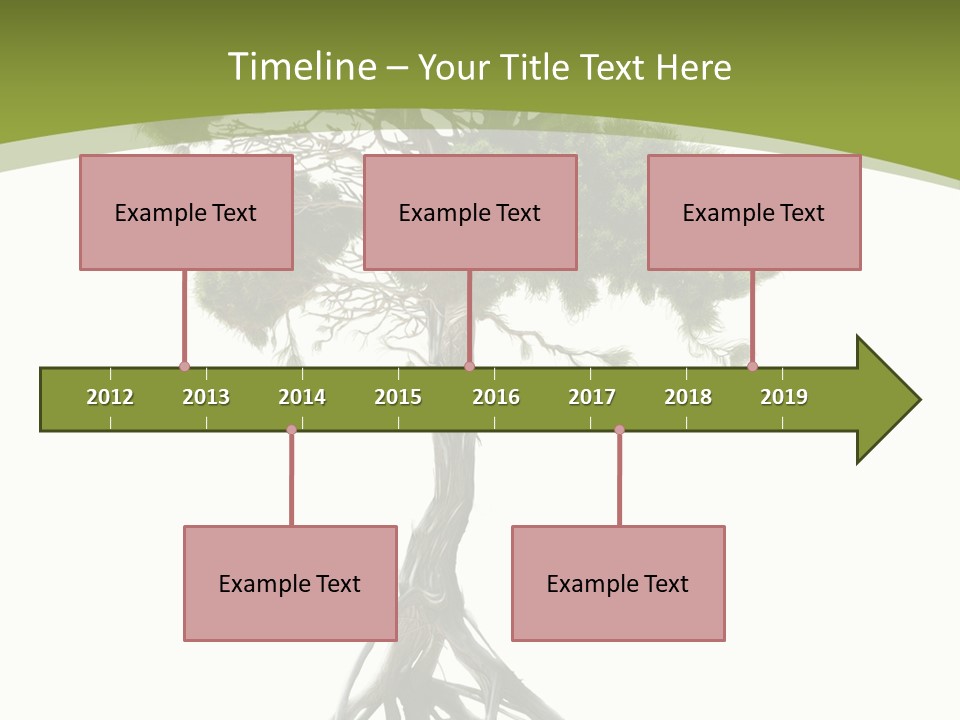 Timeline – Your Title Text Here

Example Text

Example Text

Example Text

2012 2013 2014 2015 2016 2017 2018 2019

Example Text

Example Text